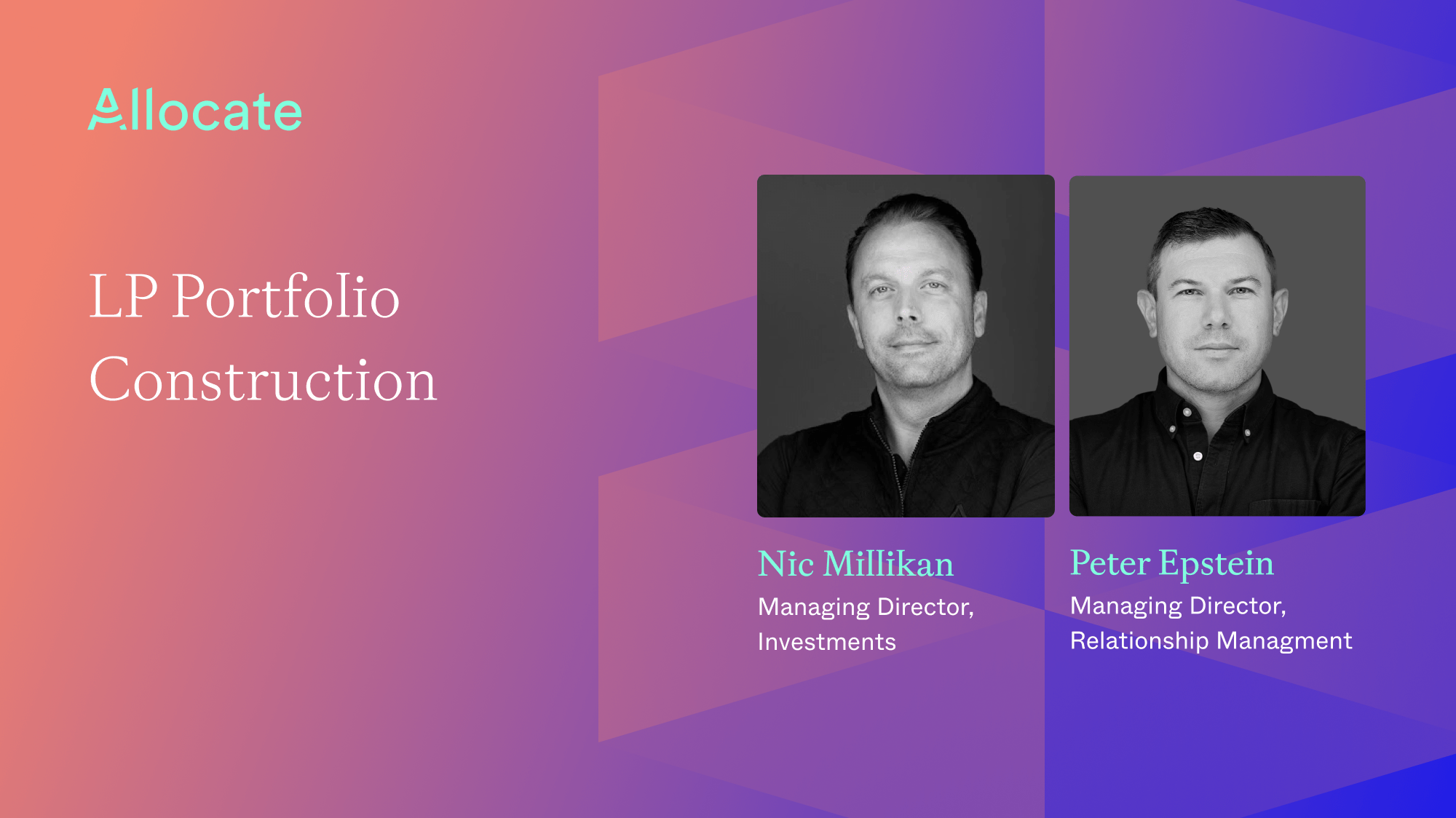 Allocate

LP Portfolio Construction

Nic Millikan
Managing Director, Investments

Peter Epstein
Managing Director, Relationship Managment